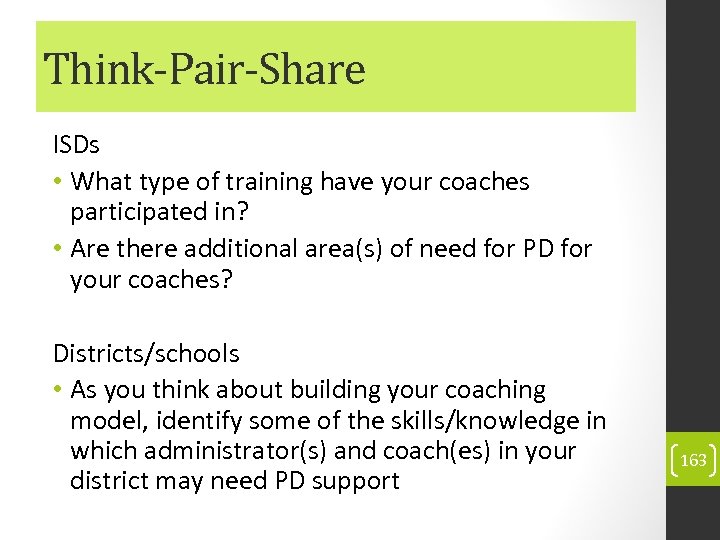 Think-Pair-Share

ISDs

• What type of training have your coaches participated in?
• Are there additional area(s) of need for PD for your coaches?

Districts/schools

• As you think about building your coaching model, identify some of the skills/knowledge in which administrator(s) and coach(es) in your district may need PD support

163